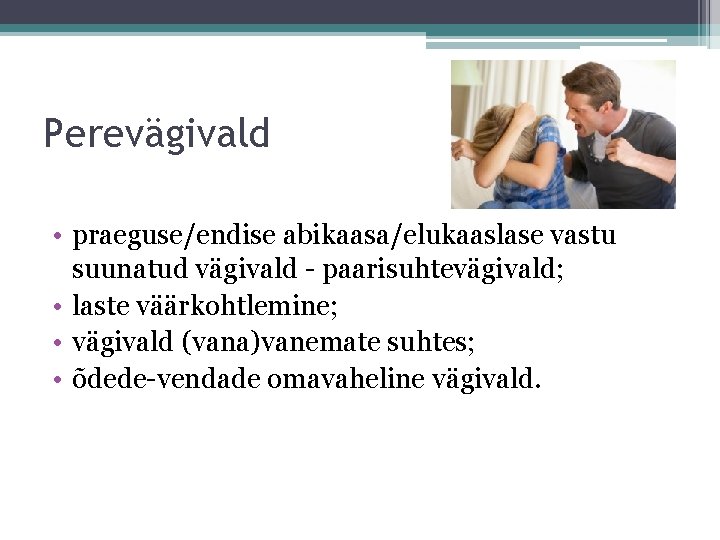 Perevägivald

• praeguse/endise abikaasa/elukaaslase vastu suunatud vägivald - paarisuhtevägivald;
• laste väärkohtlemine;
• vägivald (vana)vanemate suhtes;
• õdede-vendade omavaheline vägivald.